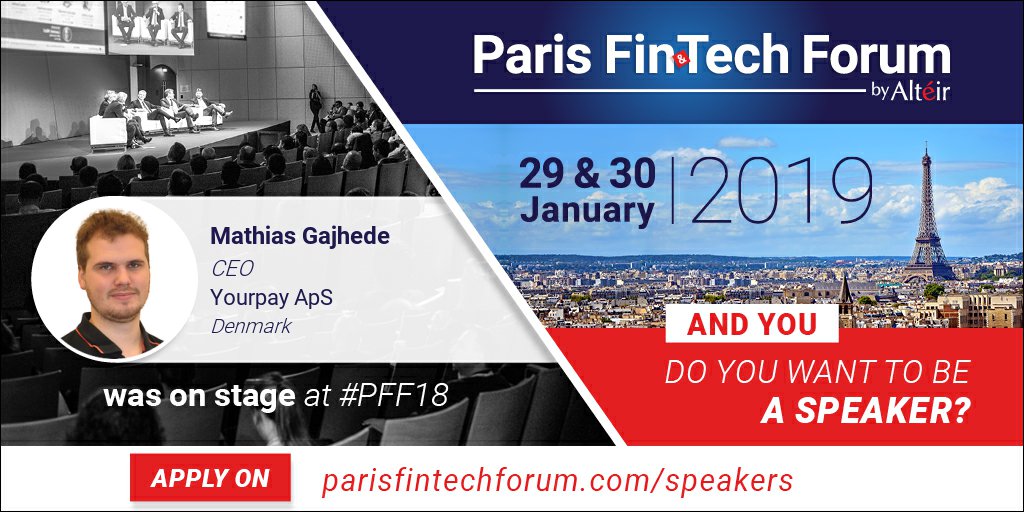 Paris Fin&Tech Forum
by Altéir

29 & 30 January | 2019

Mathias Gajhede
CEO
Yourpay ApS
Denmark

was on stage at #PFF18

AND YOU
DO YOU WANT TO BE A SPEAKER?

APPLY ON parisfintechforum.com/speakers